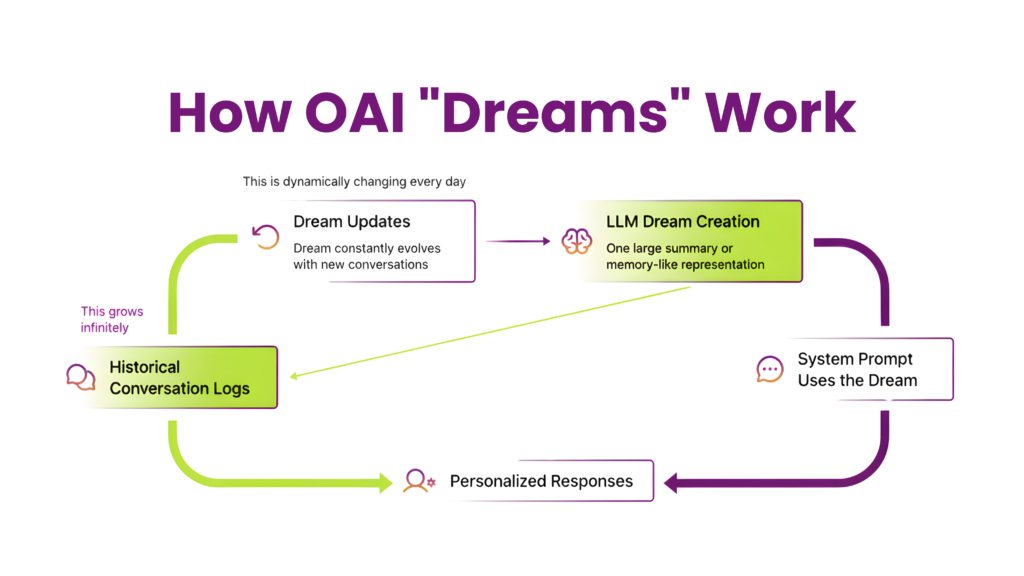 How OAI "Dreams" Work

This is dynamically changing every day

Dream Updates
Dream constantly evolves with new conversations

LLM Dream Creation
One large summary or memory-like representation

This grows infinitely

Historical Conversation Logs

System Prompt Uses the Dream

Personalized Responses